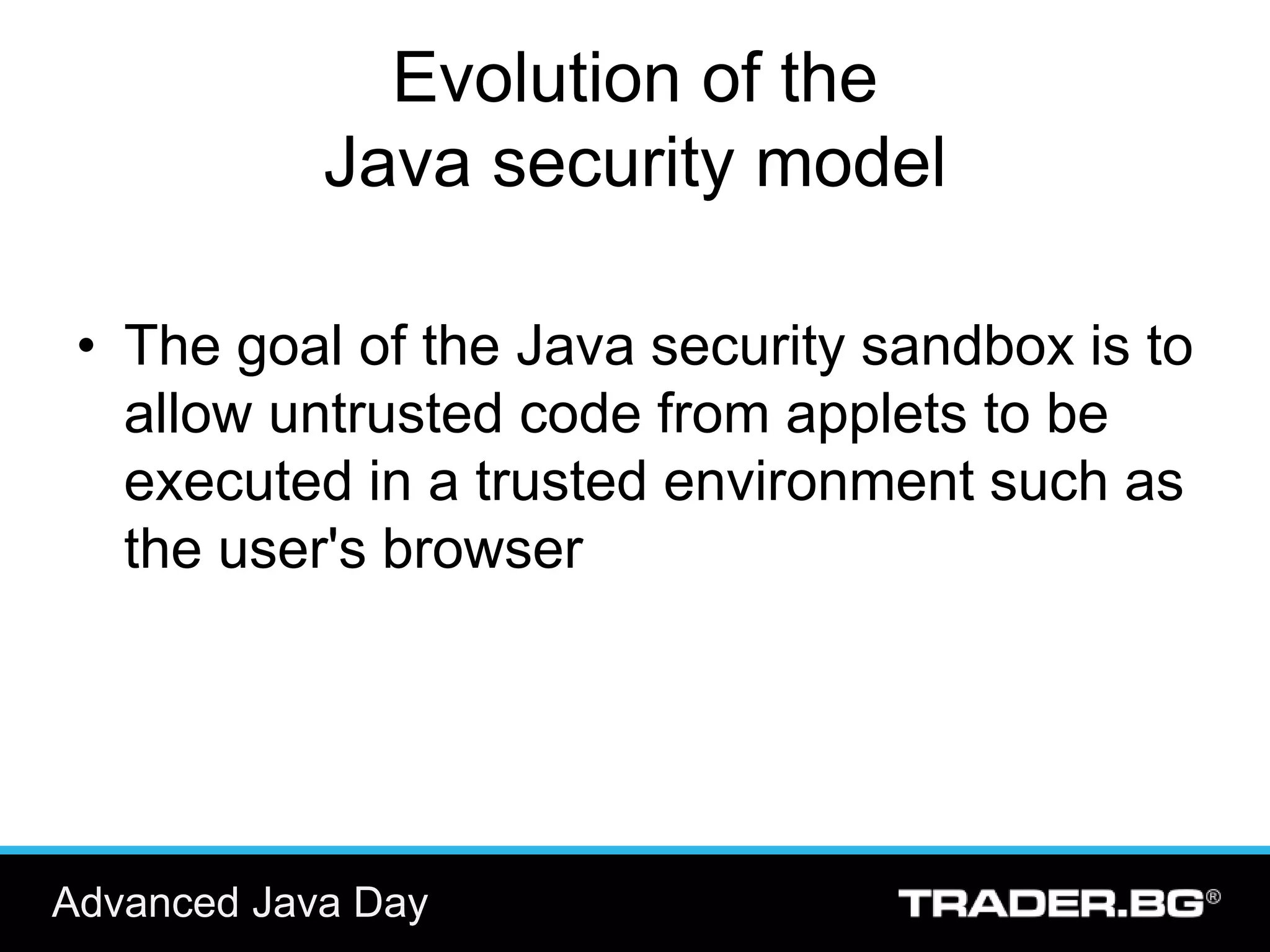 Evolution of the
Java security model

• The goal of the Java security sandbox is to allow untrusted code from applets to be executed in a trusted environment such as the user's browser

Advanced Java Day

TRADER.BG®